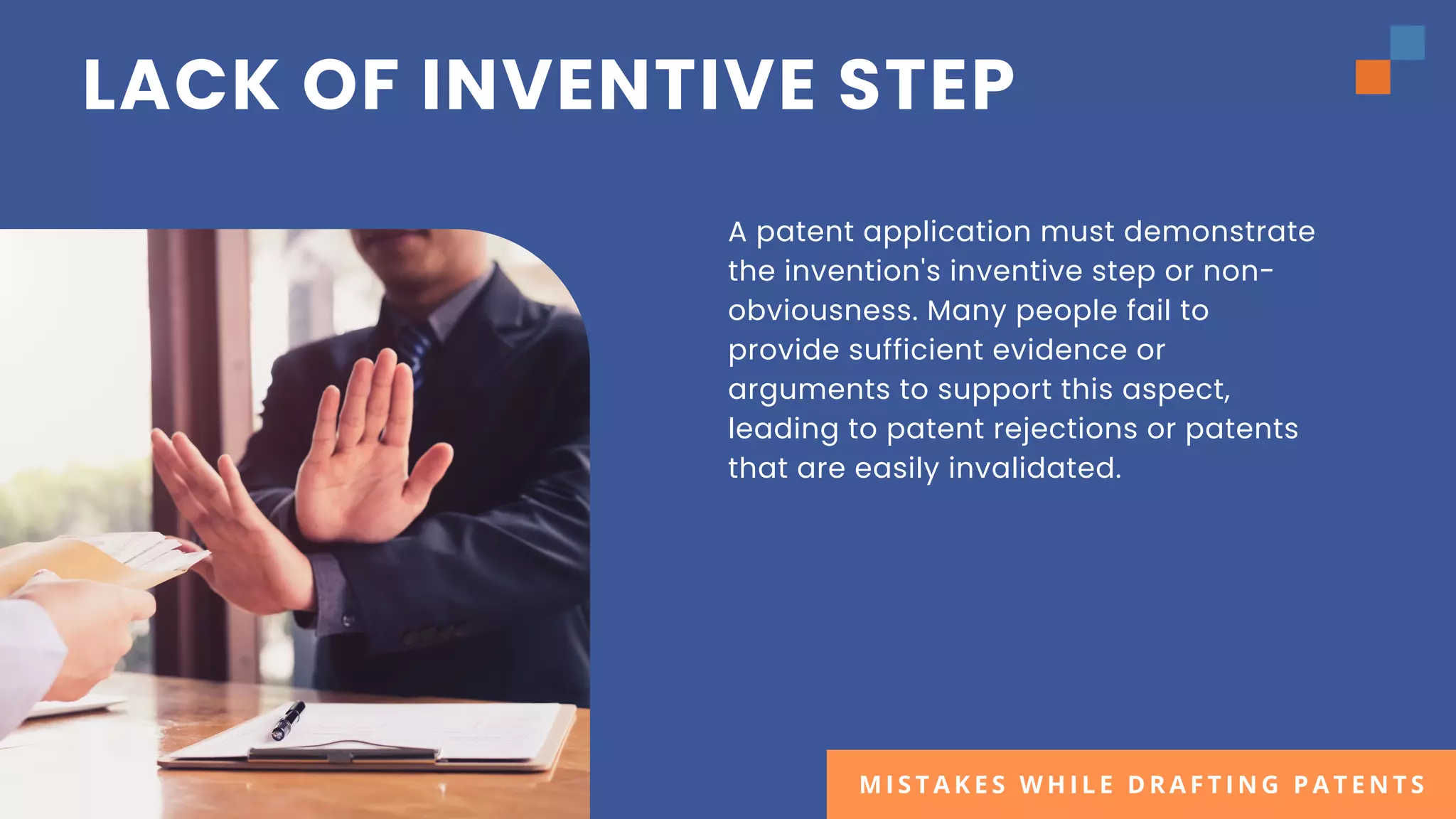 LACK OF INVENTIVE STEP

A patent application must demonstrate the invention's inventive step or non-obviousness. Many people fail to provide sufficient evidence or arguments to support this aspect, leading to patent rejections or patents that are easily invalidated.

MISTAKES WHILE DRAFTING PATENTS